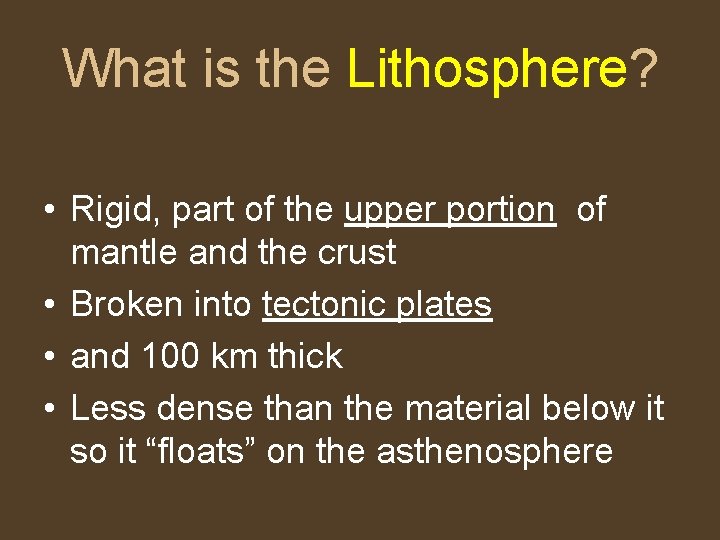 What is the Lithosphere?

• Rigid, part of the upper portion of mantle and the crust
• Broken into tectonic plates
• and 100 km thick
• Less dense than the material below it so it “floats” on the asthenosphere